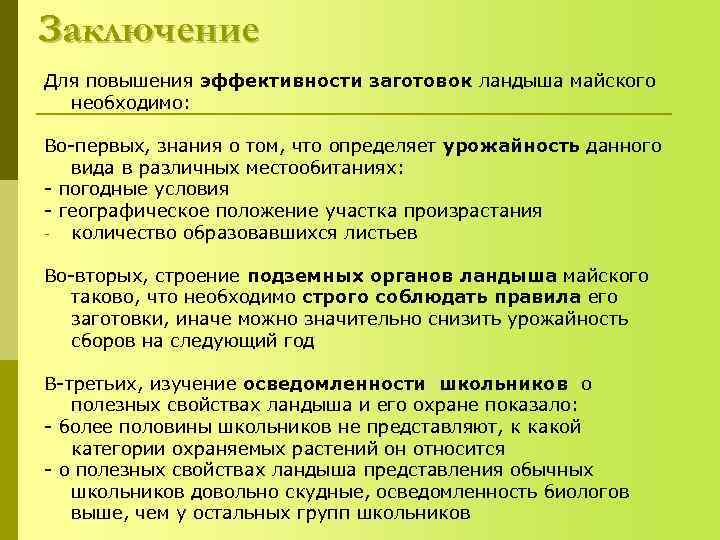 Заключение

Для повышения эффективности заготовок ландыша майского необходимо:

Во-первых, знания о том, что определяет урожайность данного вида в различных местообитаниях:
- погодные условия
- географическое положение участка произрастания
- количество образовавшихся листьев

Во-вторых, строение подземных органов ландыша майского таково, что необходимо строго соблюдать правила его заготовки, иначе можно значительно снизить урожайность сборов на следующий год

В-третьих, изучение осведомленности школьников о полезных свойствах ландыша и его охране показало:
- более половины школьников не представляют, к какой категории охраняемых растений он относится
- о полезных свойствах ландыша представления обычных школьников довольно скудные, осведомленность биологов выше, чем у остальных групп школьников